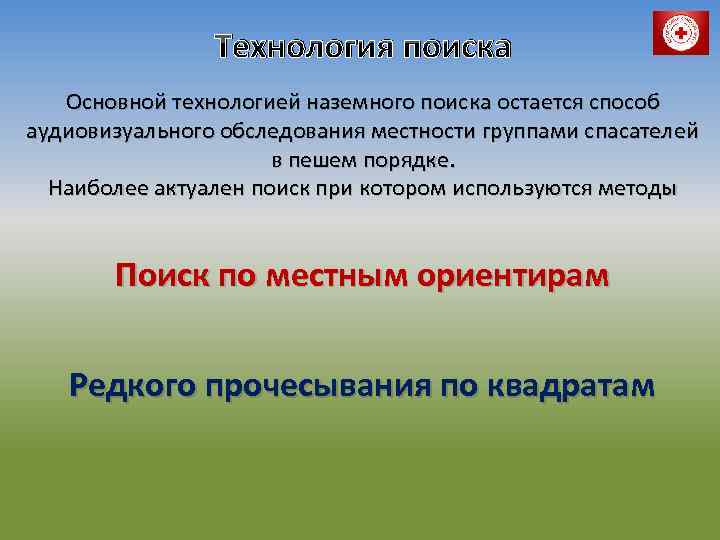 Технология поиска

Основной технологией наземного поиска остается способ аудиовизуального обследования местности группами спасателей в пешем порядке.
Наиболее актуален поиск при котором используются методы

Поиск по местным ориентирам

Редкого прочесывания по квадратам